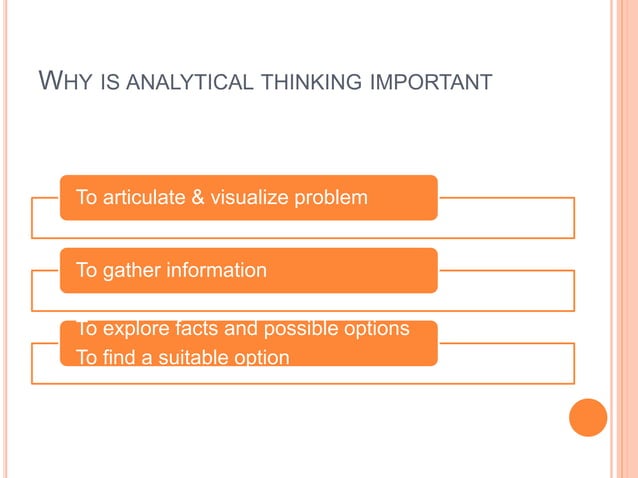 WHY IS ANALYTICAL THINKING IMPORTANT

To articulate & visualize problem

To gather information

To explore facts and possible options
To find a suitable option